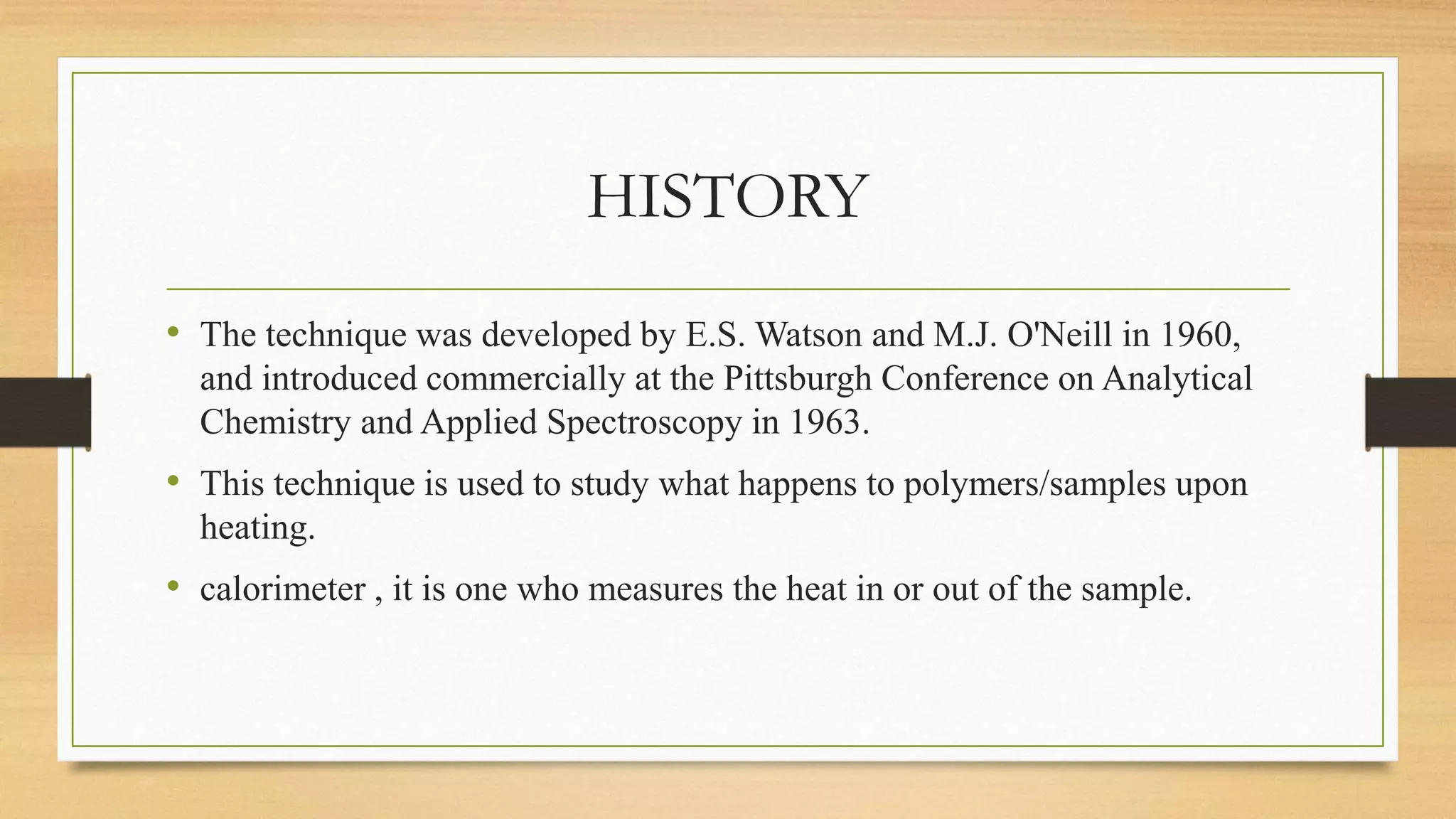 HISTORY

• The technique was developed by E.S. Watson and M.J. O'Neill in 1960, and introduced commercially at the Pittsburgh Conference on Analytical Chemistry and Applied Spectroscopy in 1963.

• This technique is used to study what happens to polymers/samples upon heating.

• calorimeter , it is one who measures the heat in or out of the sample.